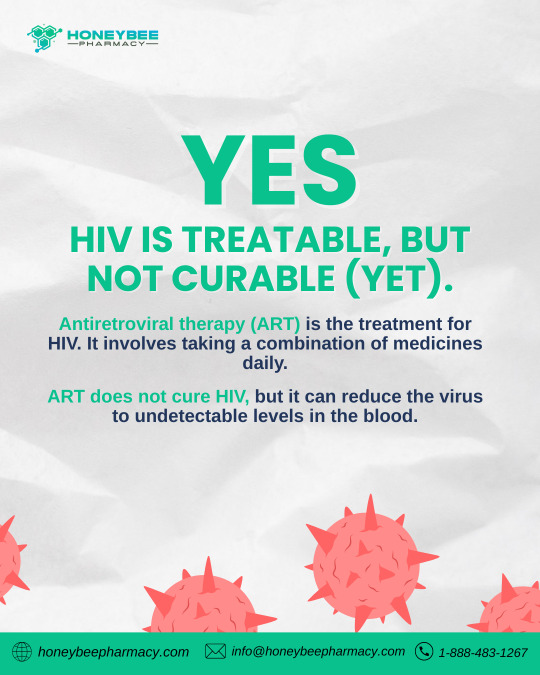 HONEYBEE
PHARMACY

YES

HIV IS TREATABLE, BUT NOT CURABLE (YET).

Antiretroviral therapy (ART) is the treatment for HIV. It involves taking a combination of medicines daily.

ART does not cure HIV, but it can reduce the virus to undetectable levels in the blood.

honeybeepharmacy.com info@honeybeepharmacy.com 1-888-483-1267